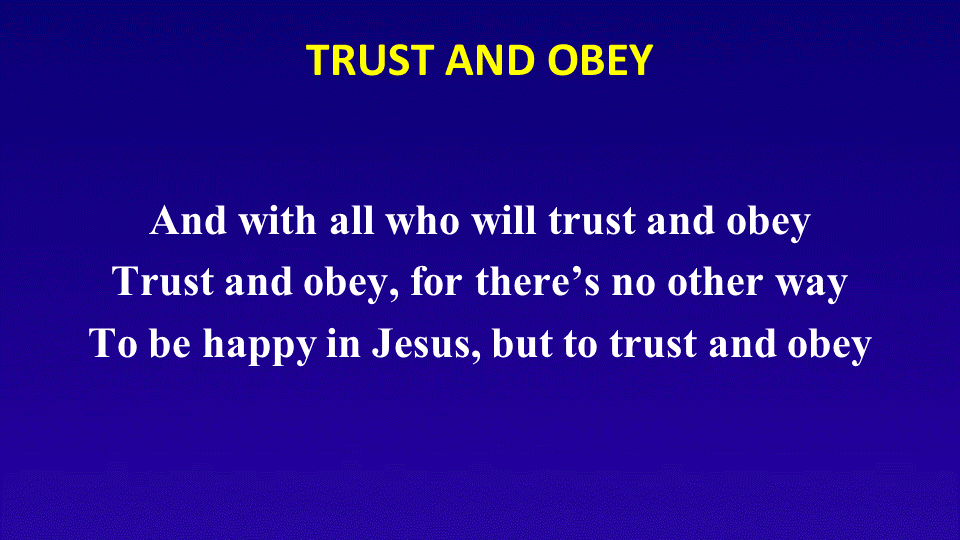 TRUST AND OBEY

And with all who will trust and obey
Trust and obey, for there's no other way
To be happy in Jesus, but to trust and obey